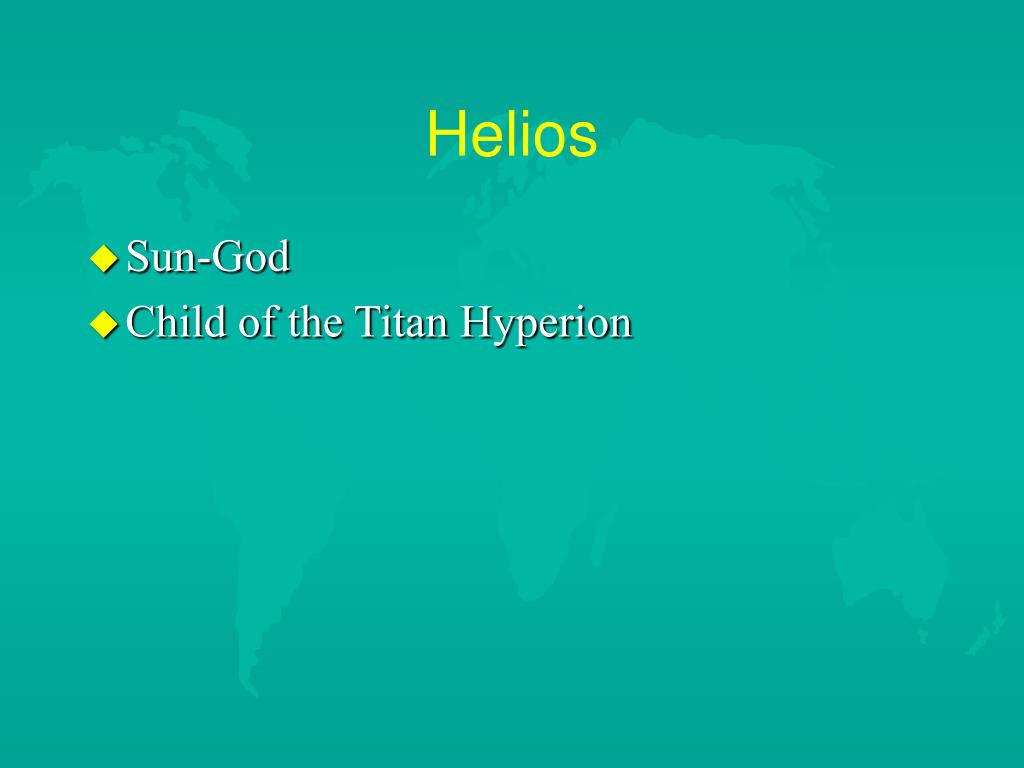 Helios

Sun-God
Child of the Titan Hyperion